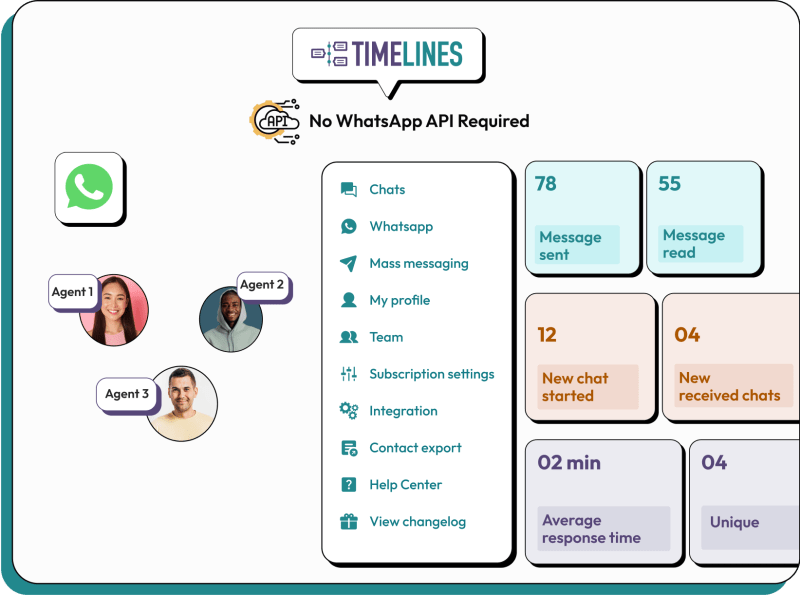 TIMELINES

API No WhatsApp API Required

Agent 1

Agent 2

Agent 3

Chats
Whatsapp
Mass messaging
My profile
Team
Subscription settings
Integration
Contact export
Help Center
View changelog

78
Message sent

55
Message read

12
New chat started

04
New received chats

02 min
Average response time

04
Unique